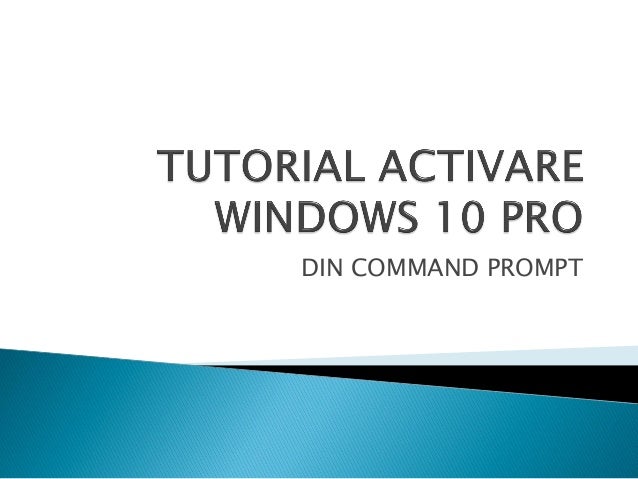 TUTORIAL ACTIVARE WINDOWS 10 PRO

DIN COMMAND PROMPT